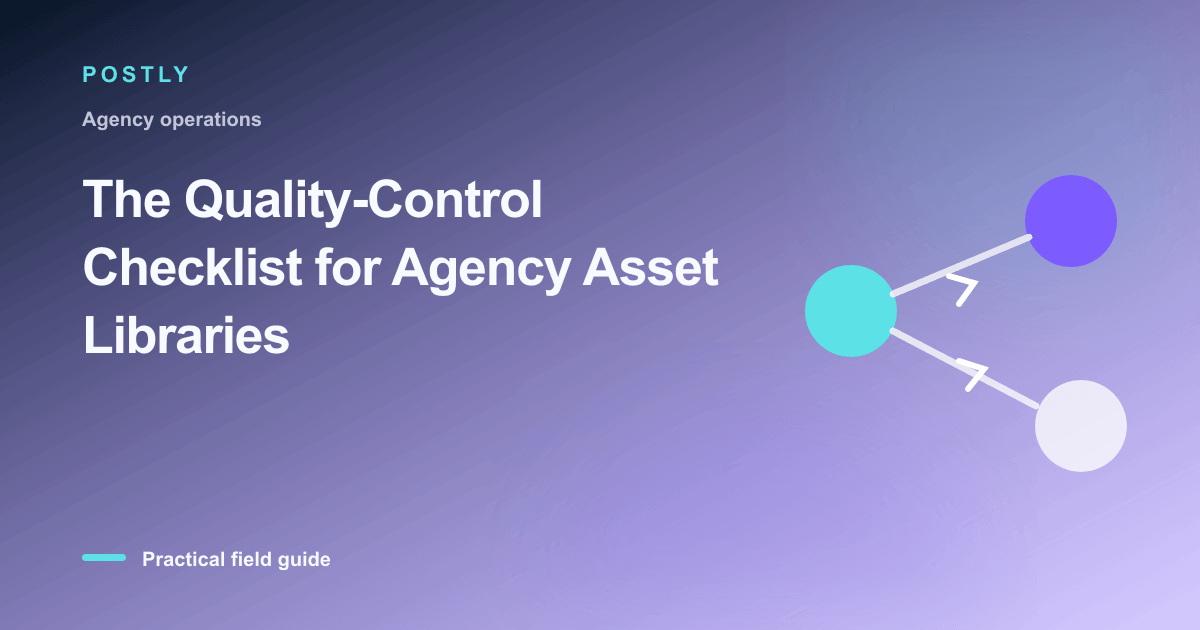 POSTLY

Agency operations

The Quality-Control Checklist for Agency Asset Libraries

Practical field guide